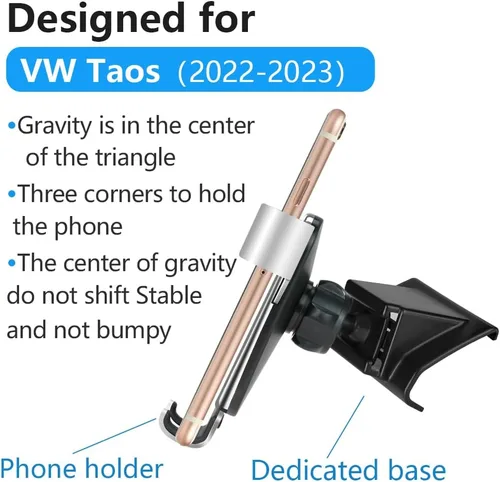 Designed for

VW Taos (2022-2023)

• Gravity is in the center of the triangle

• Three corners to hold the phone

• The center of gravity do not shift Stable and not bumpy

Phone holder

Dedicated base